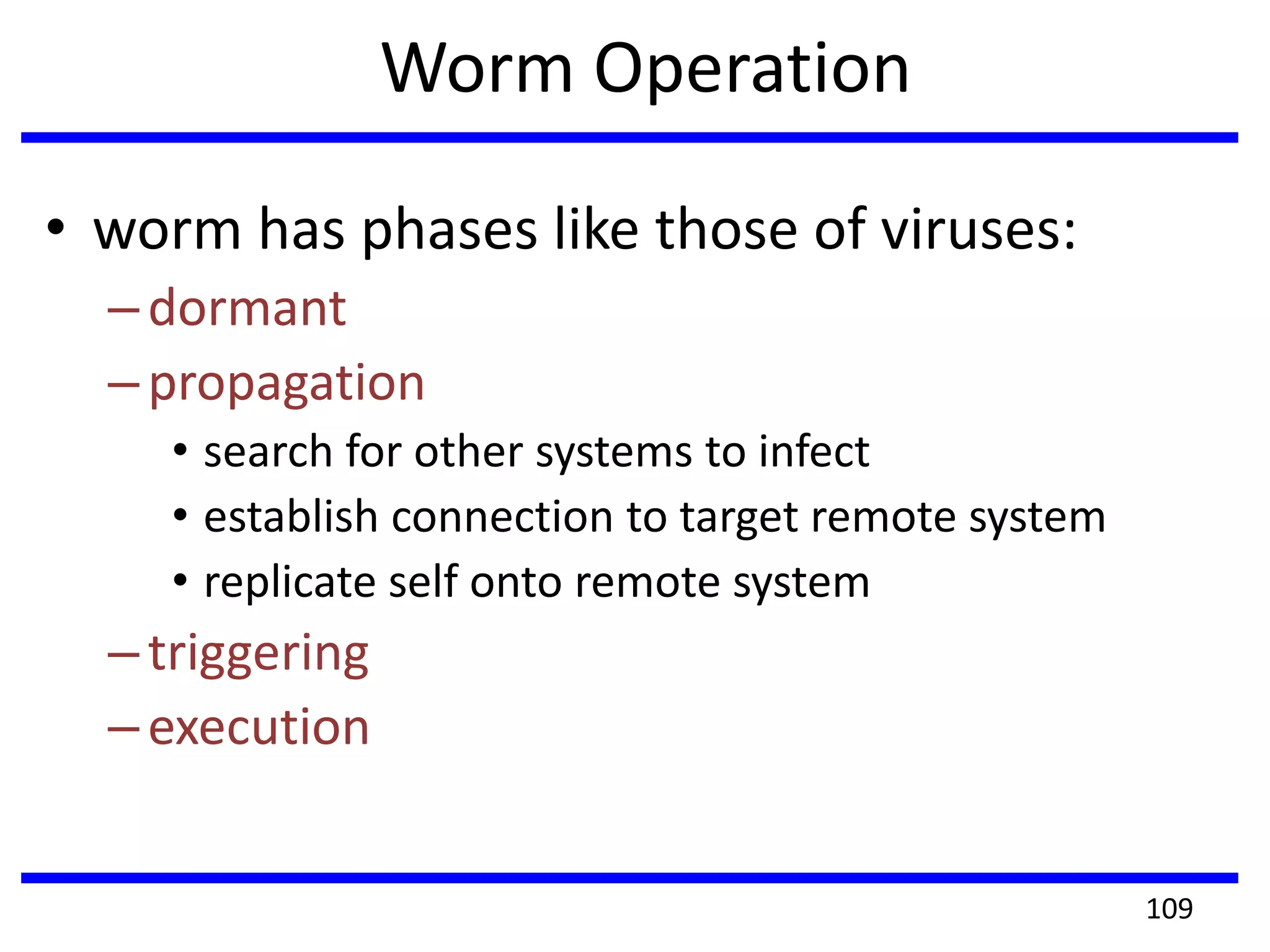 Worm Operation

• worm has phases like those of viruses:
– dormant
– propagation
• search for other systems to infect
• establish connection to target remote system
• replicate self onto remote system
– triggering
– execution

109